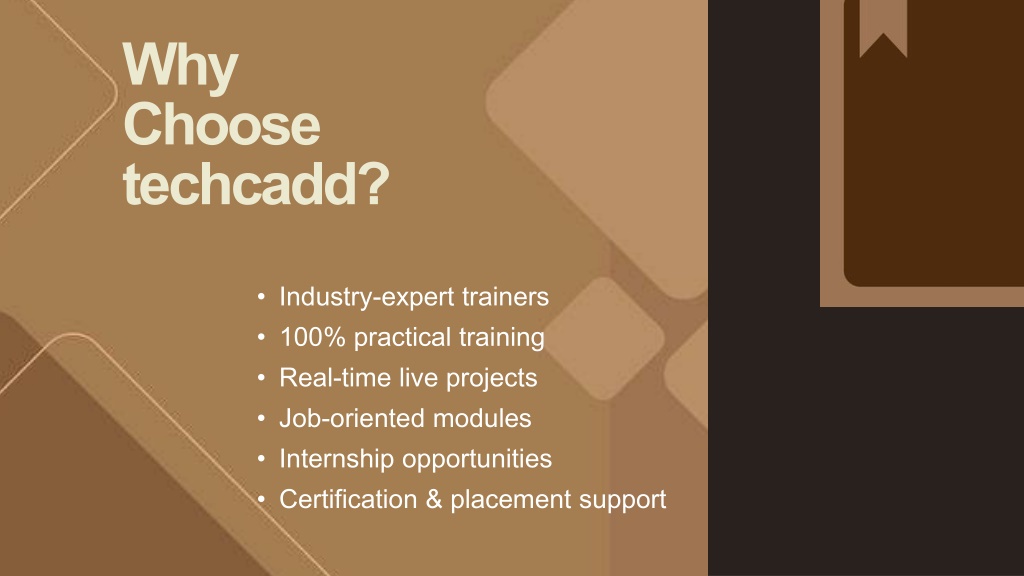 Why Choose techcadd?

• Industry-expert trainers
• 100% practical training
• Real-time live projects
• Job-oriented modules
• Internship opportunities
• Certification & placement support